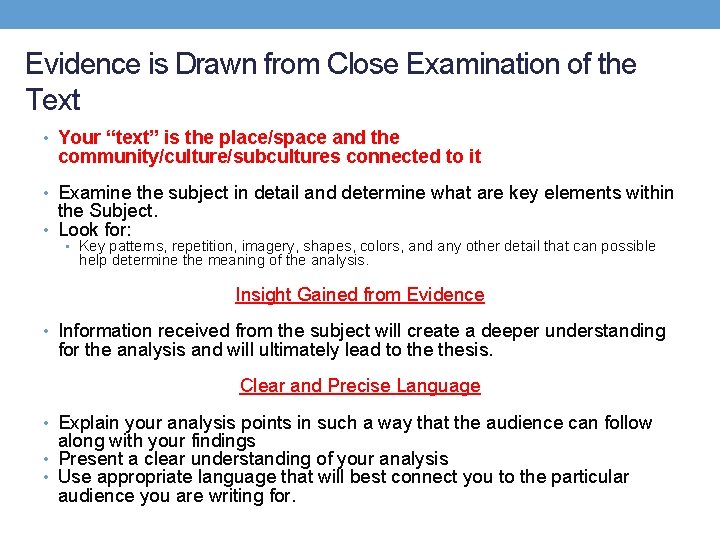 Evidence is Drawn from Close Examination of the Text

• Your "text" is the place/space and the community/culture/subcultures connected to it

• Examine the subject in detail and determine what are key elements within the Subject.
• Look for:
  • Key patterns, repetition, imagery, shapes, colors, and any other detail that can possible help determine the meaning of the analysis.

Insight Gained from Evidence

• Information received from the subject will create a deeper understanding for the analysis and will ultimately lead to the thesis.

Clear and Precise Language

• Explain your analysis points in such a way that the audience can follow along with your findings
• Present a clear understanding of your analysis
• Use appropriate language that will best connect you to the particular audience you are writing for.